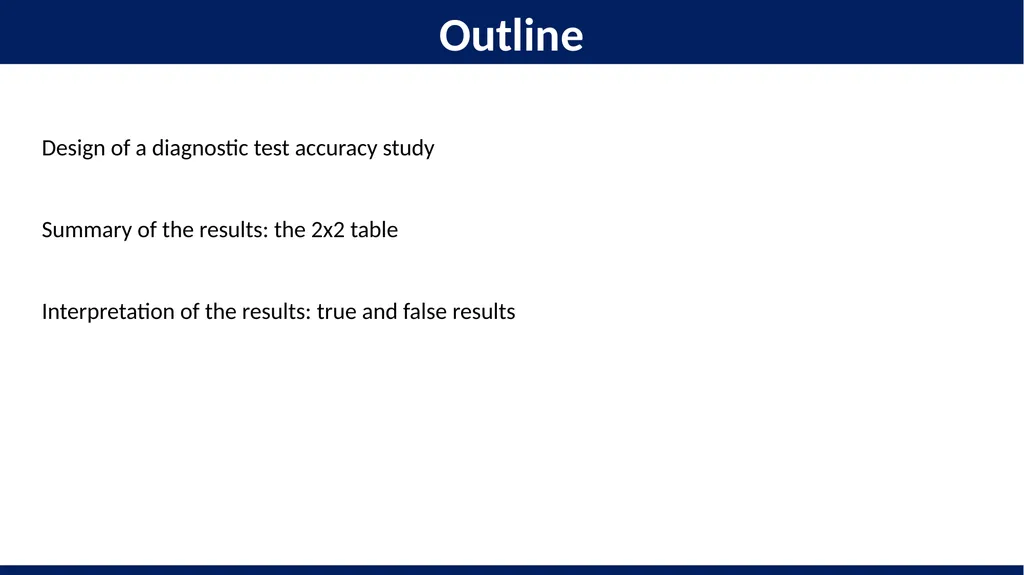 Outline

Design of a diagnostic test accuracy study

Summary of the results: the 2x2 table

Interpretation of the results: true and false results